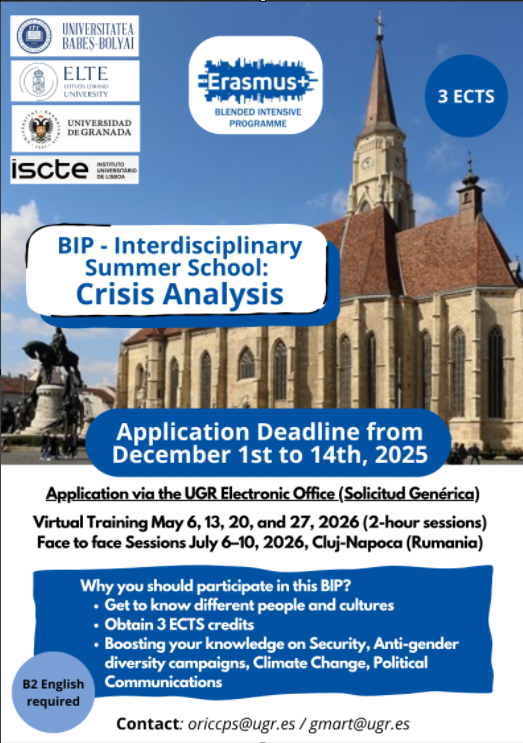 UNIVERSITATEA BABEŞ-BOLYAI

ELTE
EÖTVÖS LORÁND UNIVERSITY

UNIVERSIDAD DE GRANADA

iscte INSTITUTO UNIVERSITÁRIO DE LISBOA

Erasmus+
BLENDED INTENSIVE PROGRAMME

3 ECTS

BIP - Interdisciplinary Summer School: Crisis Analysis

Application Deadline from December 1st to 14th, 2025

Application via the UGR Electronic Office (Solicitud Genérica)

Virtual Training May 6, 13, 20, and 27, 2026 (2-hour sessions)
Face to face Sessions July 6–10, 2026, Cluj-Napoca (Rumania)

Why you should participate in this BIP?
• Get to know different people and cultures
• Obtain 3 ECTS credits
• Boosting your knowledge on Security, Anti-gender diversity campaigns, Climate Change, Political Communications

B2 English required

Contact: oriccps@ugr.es / gmart@ugr.es